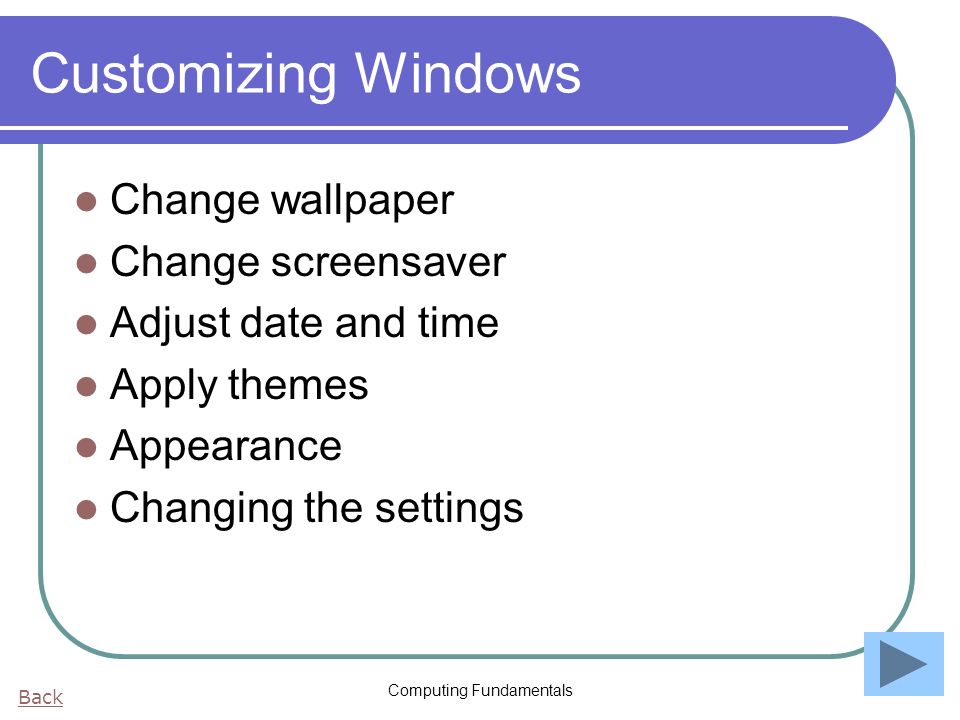 Customizing Windows

- Change wallpaper
- Change screensaver
- Adjust date and time
- Apply themes
- Appearance
- Changing the settings

Back

Computing Fundamentals